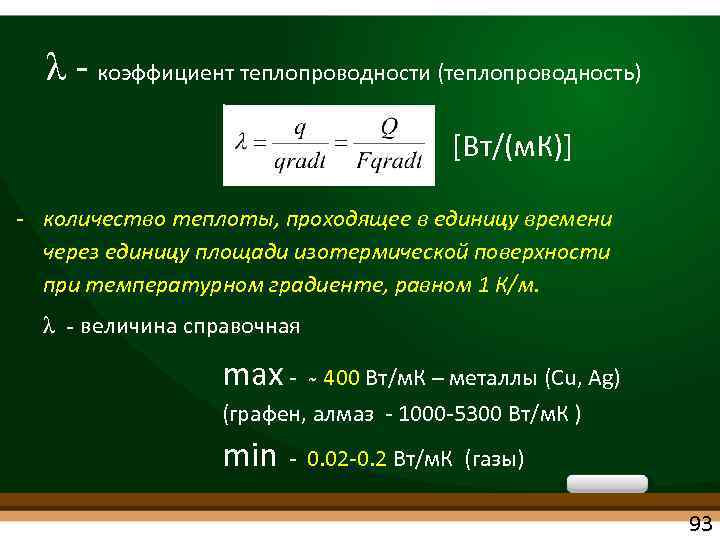 $\lambda$ - коэффициент теплопроводности (теплопроводность)

$\lambda = \frac{q}{qradt} = \frac{Q}{Fqradt}$ [Вт/(мК)]

- количество теплоты, проходящее в единицу времени через единицу площади изотермической поверхности при температурном градиенте, равном 1 К/м.

$\lambda$ - величина справочная

max - ~ 400 Вт/мК – металлы (Cu, Ag)
(графен, алмаз - 1000-5300 Вт/мК )
min - 0.02-0.2 Вт/мК (газы)

93